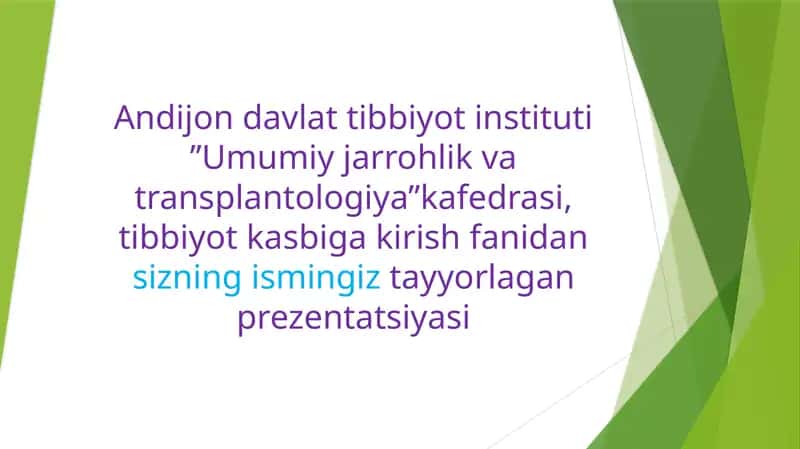 Andijon davlat tibbiyot instituti ”Umumiy jarrohlik va transplantologiya”kafedrasi, tibbiyot kasbiga kirish fanidan sizning ismingiz tayyorlagan prezentatsiyasi